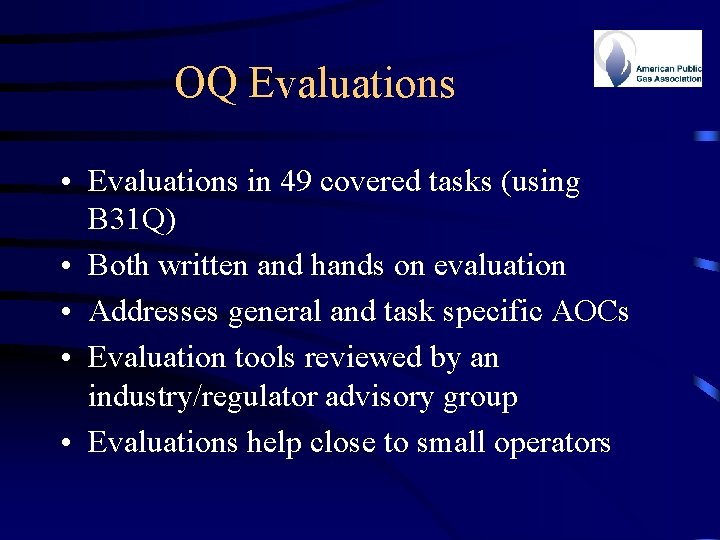 OQ Evaluations

American Public Gas Association

• Evaluations in 49 covered tasks (using B31Q)
• Both written and hands on evaluation
• Addresses general and task specific AOCs
• Evaluation tools reviewed by an industry/regulator advisory group
• Evaluations help close to small operators